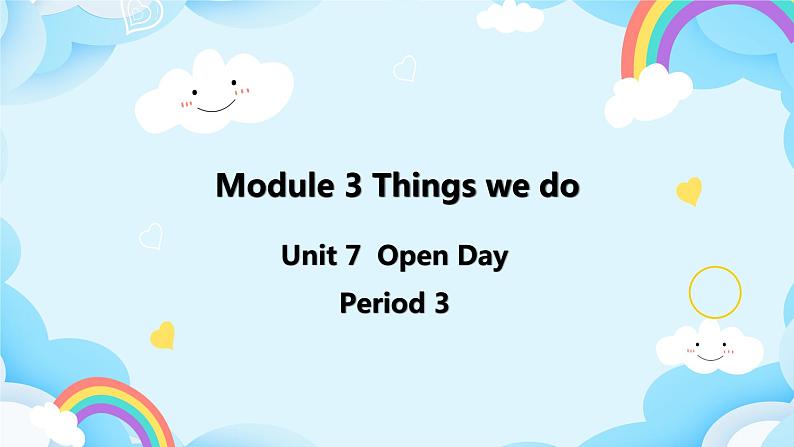 Module 3 Things we do

Unit 7 Open Day

Period 3